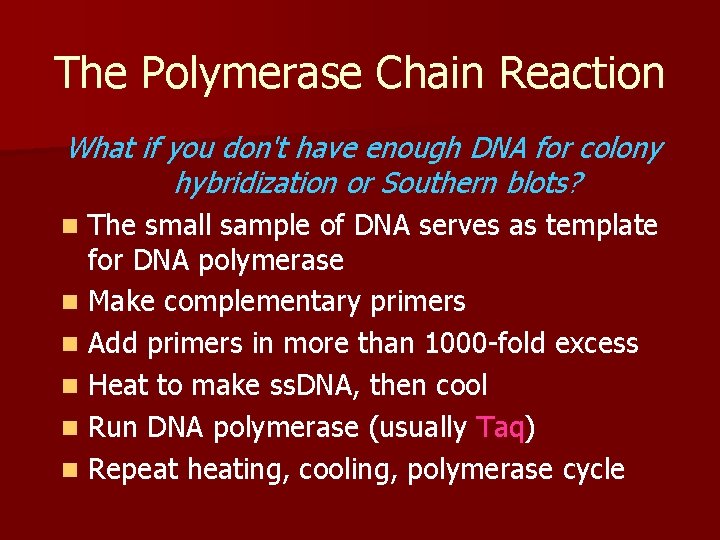 The Polymerase Chain Reaction

What if you don't have enough DNA for colony hybridization or Southern blots?

- The small sample of DNA serves as template for DNA polymerase
- Make complementary primers
- Add primers in more than 1000-fold excess
- Heat to make ssDNA, then cool
- Run DNA polymerase (usually Taq)
- Repeat heating, cooling, polymerase cycle